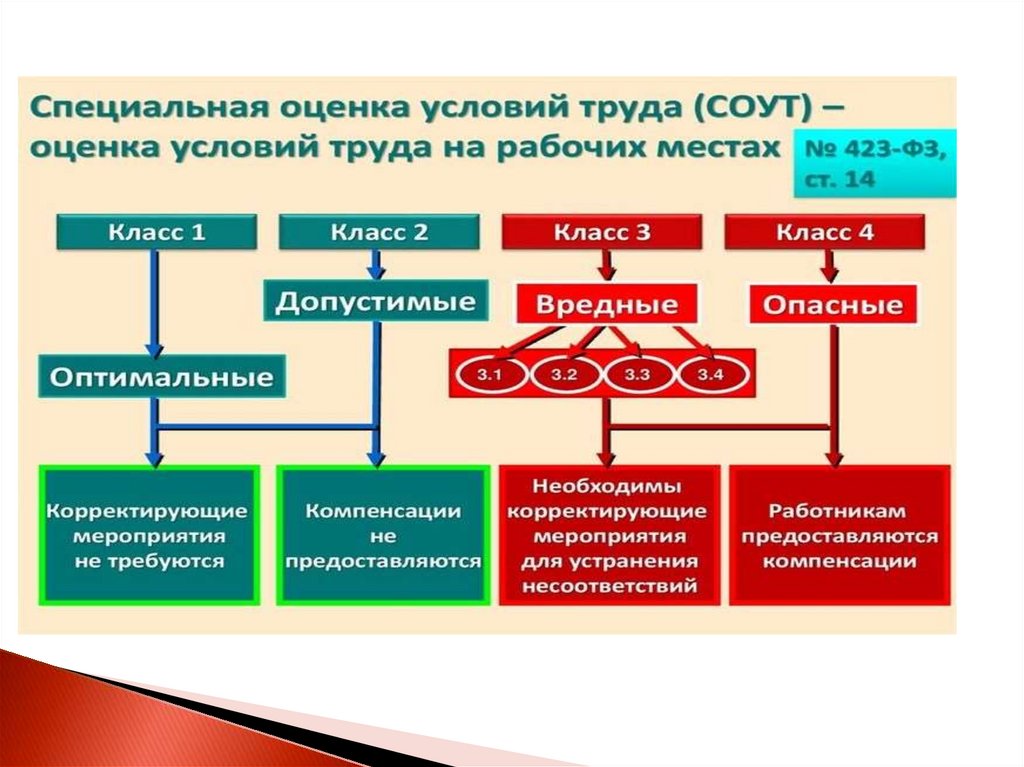 Специальная оценка условий труда (СОУТ) – оценка условий труда на рабочих местах

№ 423-ФЗ, ст. 14

Класс 1

Класс 2

Класс 3

Класс 4

Допустимые

Вредные

Опасные

Оптимальные

3.1

3.2

3.3

3.4

Корректирующие мероприятия не требуются

Компенсации не предоставляются

Необходимы корректирующие мероприятия для устранения несоответствий

Работникам предоставляются компенсации